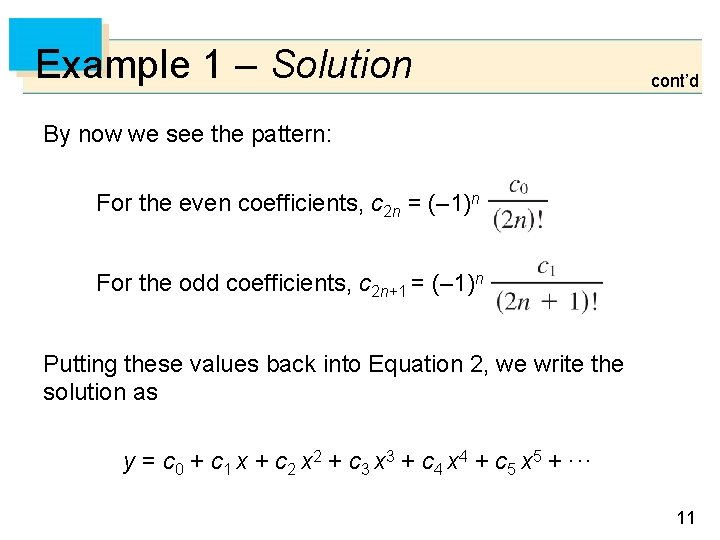 Example 1 – Solution

cont'd

By now we see the pattern:

For the even coefficients, $c_{2n} = (-1)^n \frac{c_0}{(2n)!}$

For the odd coefficients, $c_{2n+1} = (-1)^n \frac{c_1}{(2n+1)!}$

Putting these values back into Equation 2, we write the solution as

$y = c_0 + c_1 x + c_2 x^2 + c_3 x^3 + c_4 x^4 + c_5 x^5 + \cdots$

11